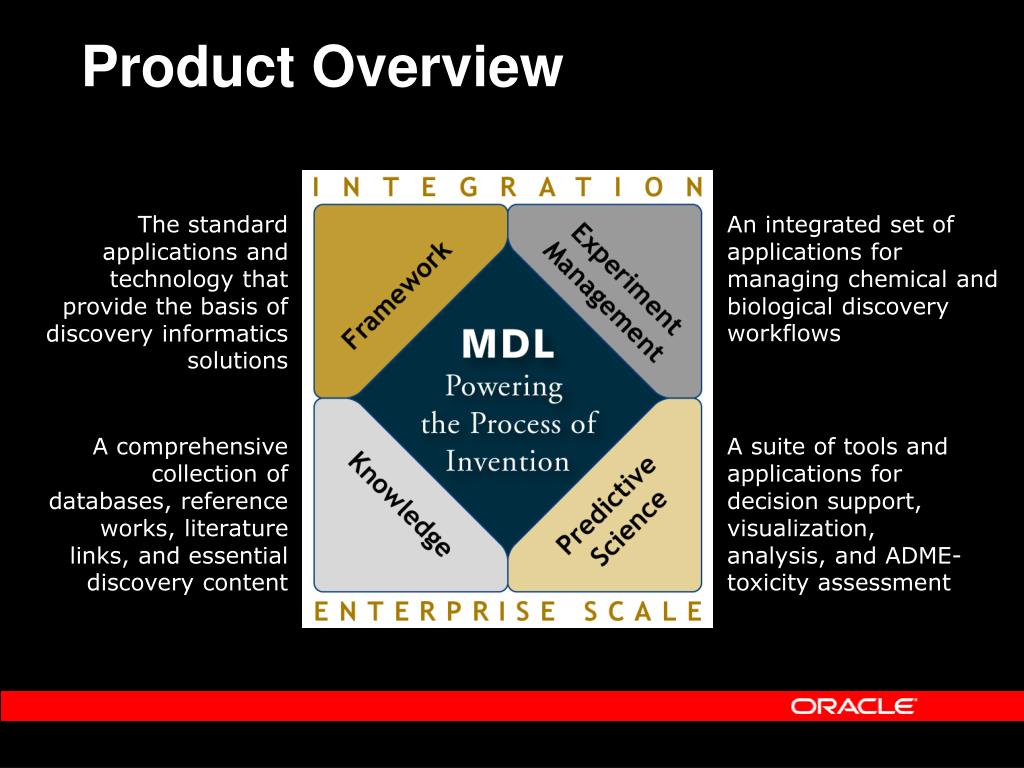 Product Overview

The standard applications and technology that provide the basis of discovery informatics solutions

A comprehensive collection of databases, reference works, literature links, and essential discovery content

INTEGRATION

Framework

Experiment Management

MDL

Powering the Process of Invention

Knowledge

Predictive Science

ENTERPRISE SCALE

An integrated set of applications for managing chemical and biological discovery workflows

A suite of tools and applications for decision support, visualization, analysis, and ADME-toxicity assessment

ORACLE